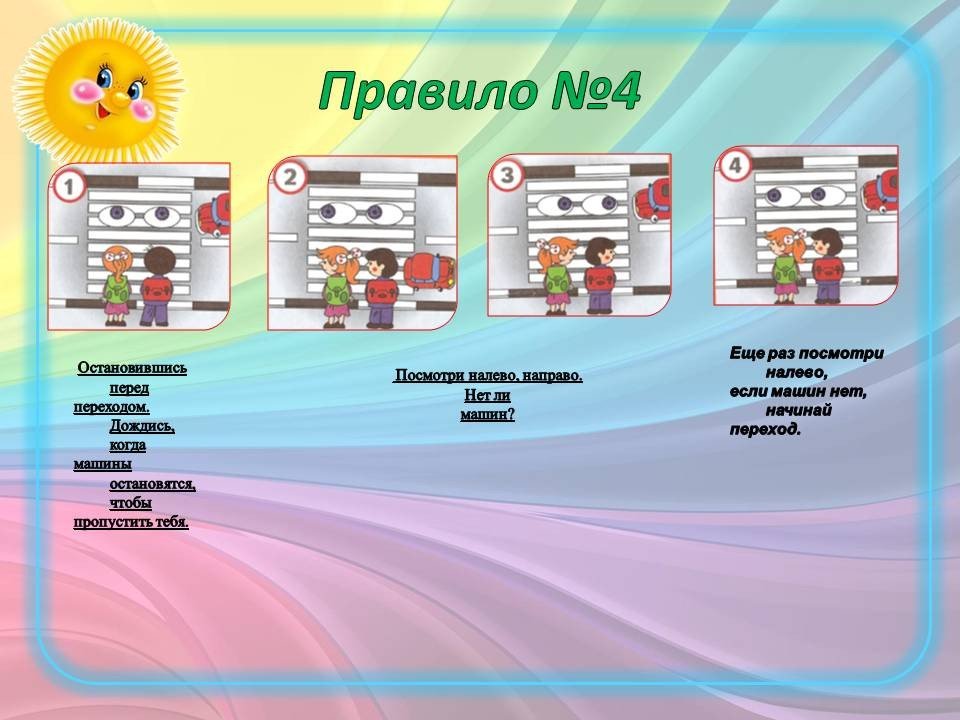 Правило №4

1

2

3

4

Остановившись перед переходом. Дождись, когда машины остановятся, чтобы пропустить тебя.

Посмотри налево, направо. Нет ли машин?

Еще раз посмотри налево, если машин нет, начинай переход.